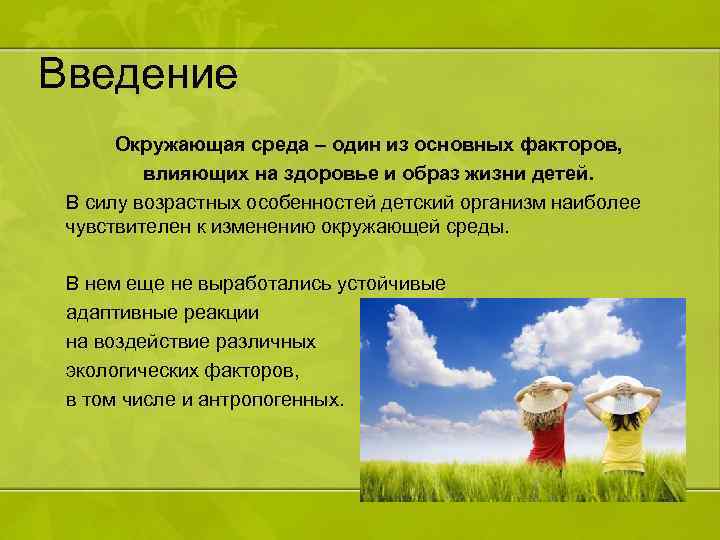 Введение

Окружающая среда – один из основных факторов, влияющих на здоровье и образ жизни детей.

В силу возрастных особенностей детский организм наиболее чувствителен к изменению окружающей среды.

В нем еще не выработались устойчивые адаптивные реакции на воздействие различных экологических факторов, в том числе и антропогенных.